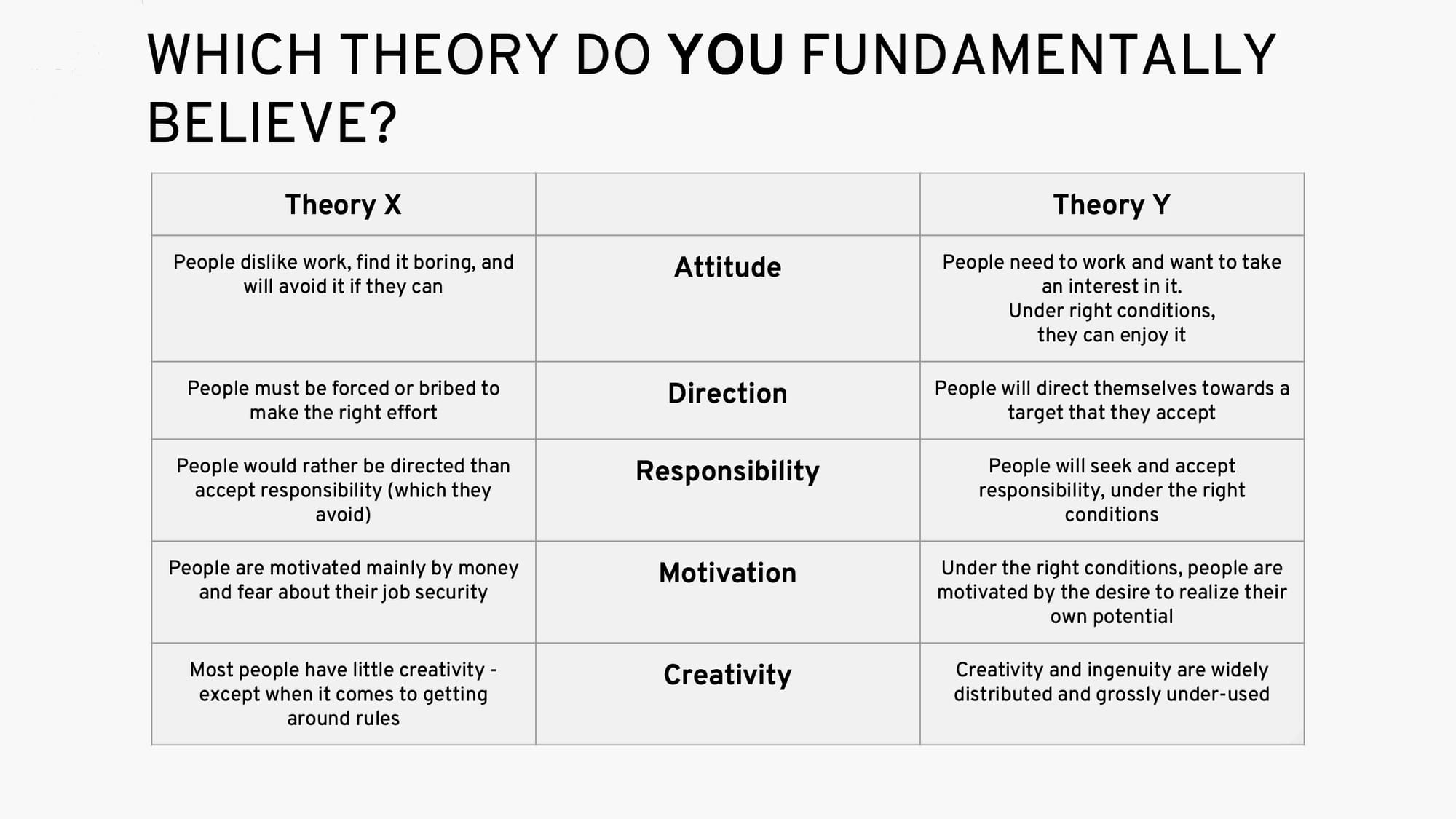 WHICH THEORY DO YOU FUNDAMENTALLY BELIEVE?

| Theory X | | Theory Y |
|---|---|---|
| People dislike work, find it boring, and will avoid it if they can | Attitude | People need to work and want to take an interest in it. Under right conditions, they can enjoy it |
| People must be forced or bribed to make the right effort | Direction | People will direct themselves towards a target that they accept |
| People would rather be directed than accept responsibility (which they avoid) | Responsibility | People will seek and accept responsibility, under the right conditions |
| People are motivated mainly by money and fear about their job security | Motivation | Under the right conditions, people are motivated by the desire to realize their own potential |
| Most people have little creativity - except when it comes to getting around rules | Creativity | Creativity and ingenuity are widely distributed and grossly under-used |